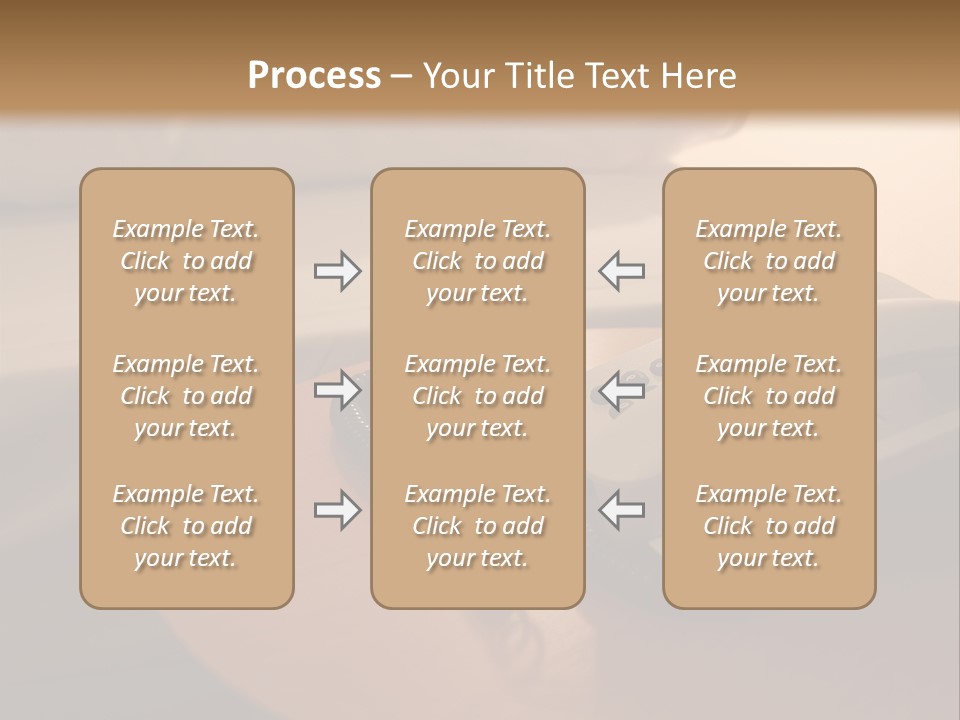 Process – Your Title Text Here

Example Text. Click to add your text.

Example Text. Click to add your text.

Example Text. Click to add your text.

Example Text. Click to add your text.

Example Text. Click to add your text.

Example Text. Click to add your text.

Example Text. Click to add your text.

Example Text. Click to add your text.

Example Text. Click to add your text.